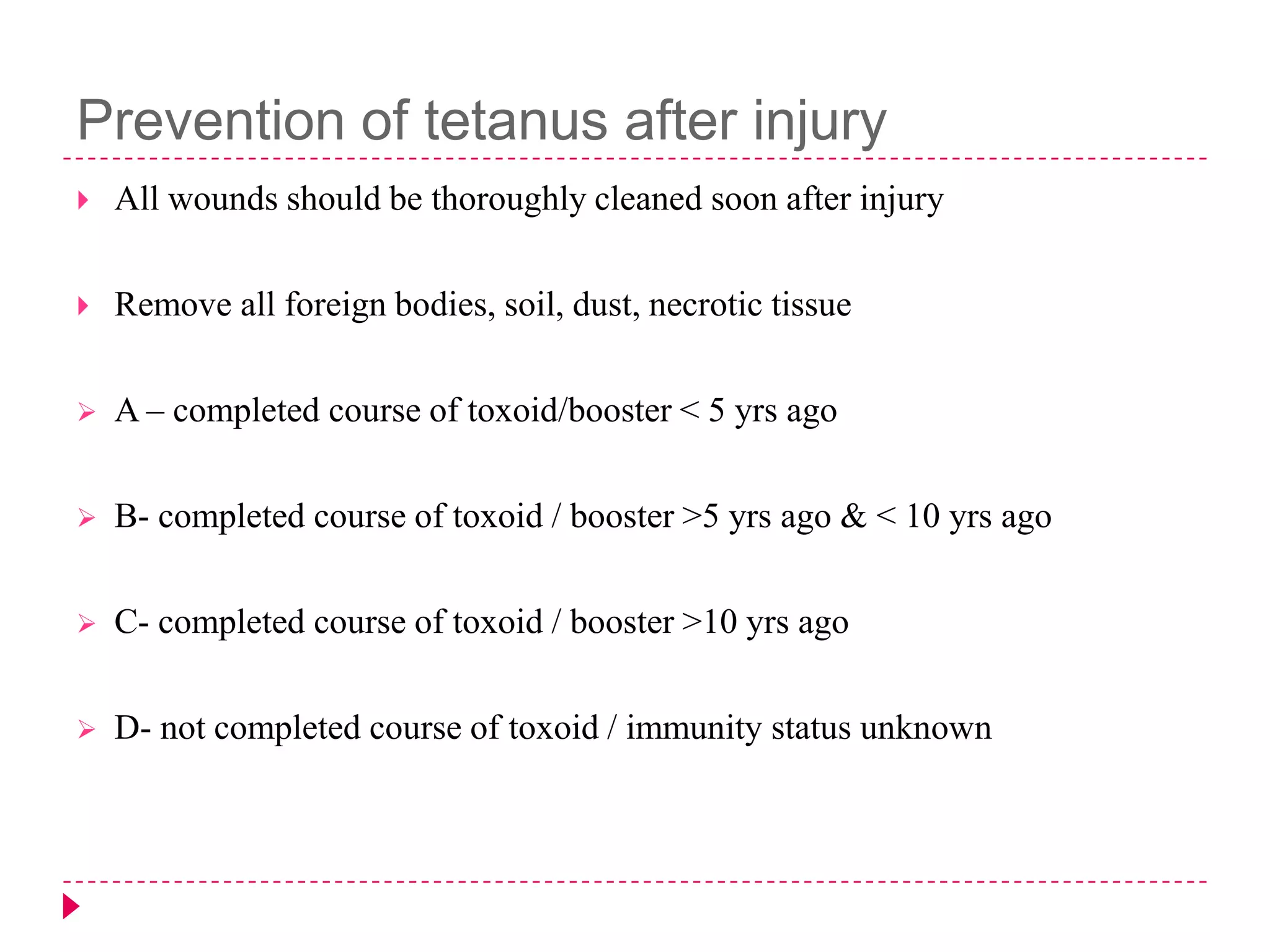 Prevention of tetanus after injury

All wounds should be thoroughly cleaned soon after injury

Remove all foreign bodies, soil, dust, necrotic tissue

A – completed course of toxoid/booster < 5 yrs ago

B- completed course of toxoid / booster >5 yrs ago & < 10 yrs ago

C- completed course of toxoid / booster >10 yrs ago

D- not completed course of toxoid / immunity status unknown